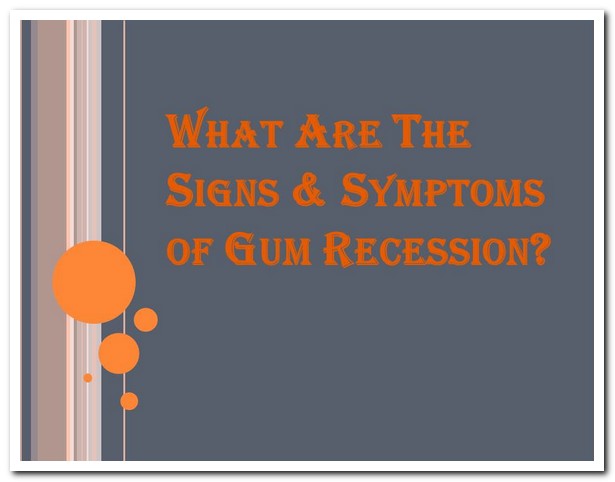 What Are The Signs & Symptoms of Gum Recession?